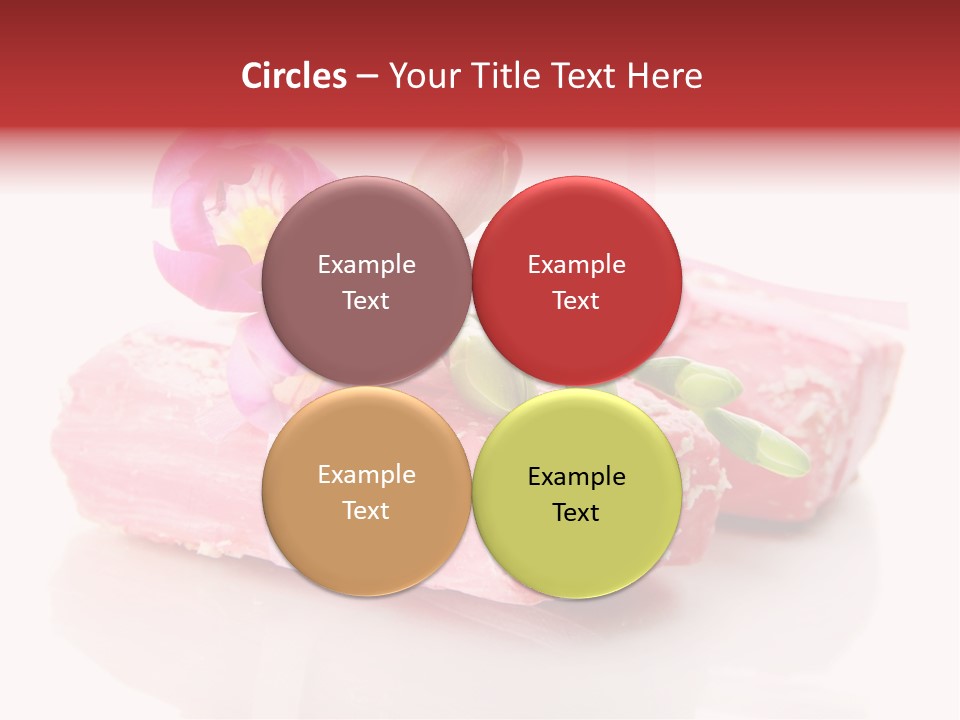 Circles – Your Title Text Here

Example Text

Example Text

Example Text

Example Text